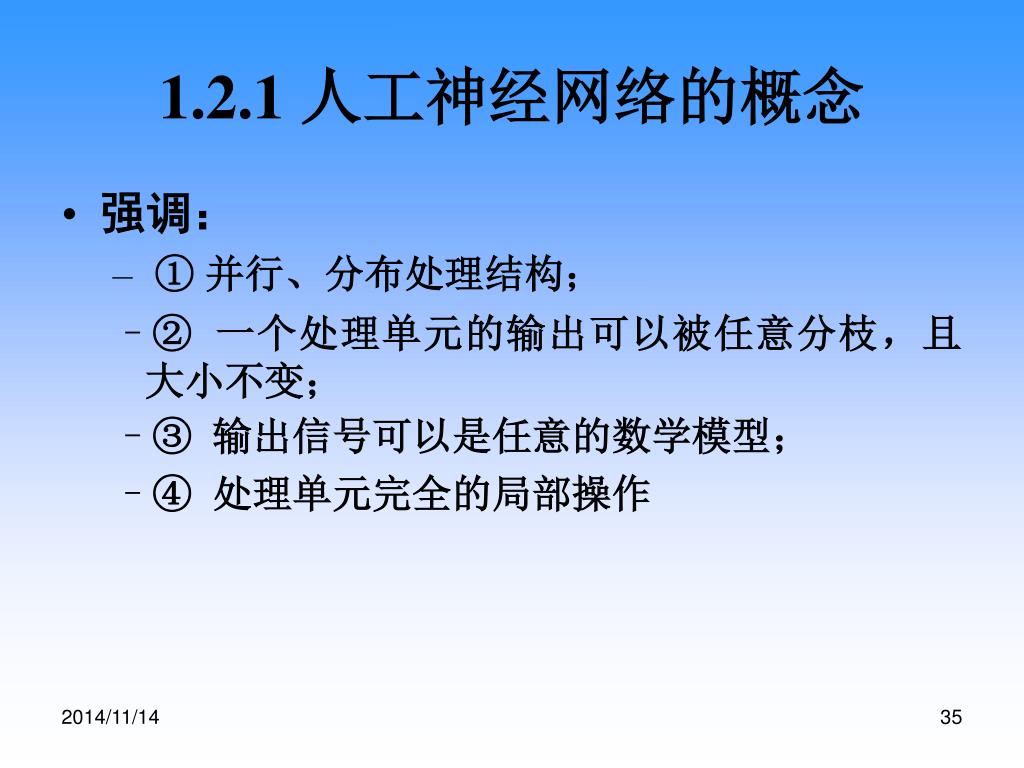 1.2.1 人工神经网络的概念

• 强调：

– ① 并行、分布处理结构；

– ② 一个处理单元的输出可以被任意分枝，且大小不变；

– ③ 输出信号可以是任意的数学模型；

– ④ 处理单元完全的局部操作

2014/11/14

35